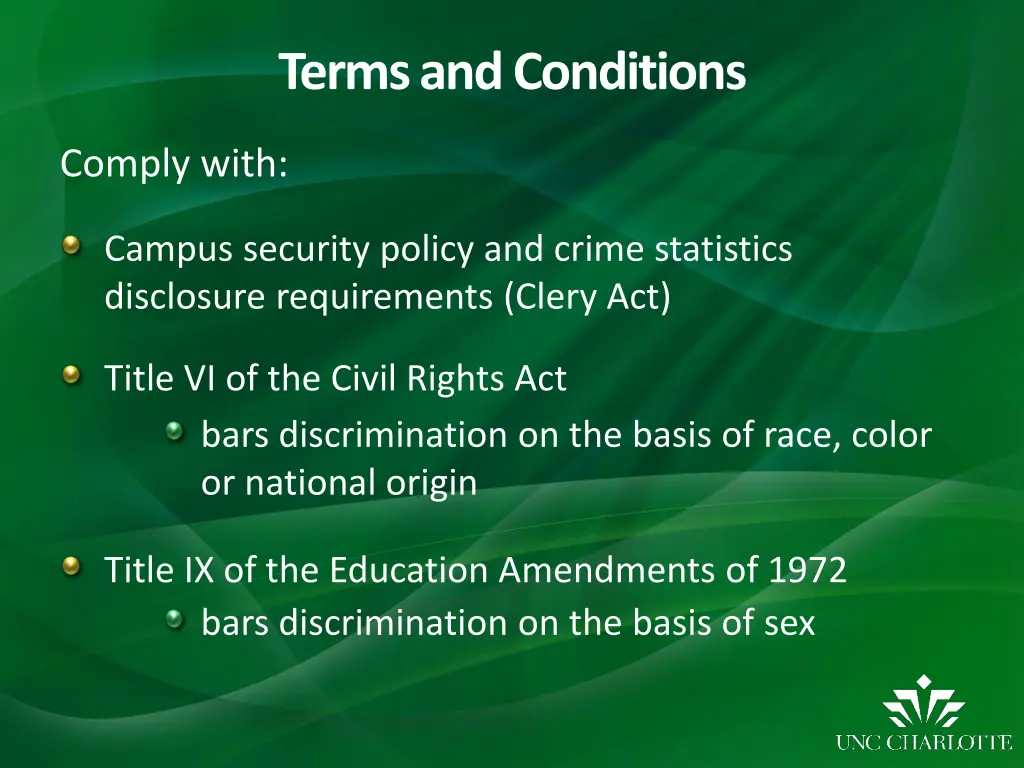 Terms and Conditions

Comply with:

Campus security policy and crime statistics disclosure requirements (Clery Act)

Title VI of the Civil Rights Act

bars discrimination on the basis of race, color or national origin

Title IX of the Education Amendments of 1972

bars discrimination on the basis of sex

UNC CHARLOTTE